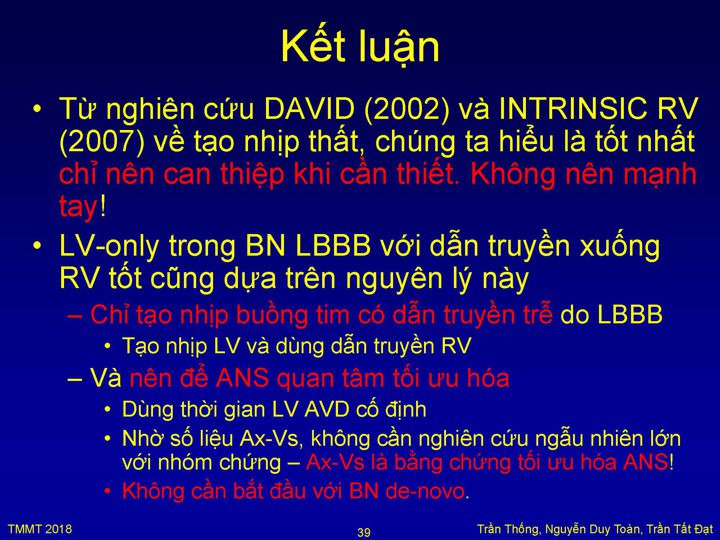 Kết luận

• Từ nghiên cứu DAVID (2002) và INTRINSIC RV (2007) về tạo nhịp thất, chúng ta hiểu là tốt nhất chỉ nên can thiệp khi cần thiết. Không nên mạnh tay!

• LV-only trong BN LBBB với dẫn truyền xuống RV tốt cũng dựa trên nguyên lý này

– Chỉ tạo nhịp buồng tim có dẫn truyền trễ do LBBB

• Tạo nhịp LV và dùng dẫn truyền RV

– Và nên để ANS quan tâm tối ưu hóa

• Dùng thời gian LV AVD cố định

• Nhờ số liệu Ax-Vs, không cần nghiên cứu ngẫu nhiên lớn với nhóm chứng – Ax-Vs là bằng chứng tối ưu hóa ANS!

• Không cần bắt đầu với BN de-novo.

TMMT 2018

39

Trần Thống, Nguyễn Duy Toàn, Trần Tất Đạt